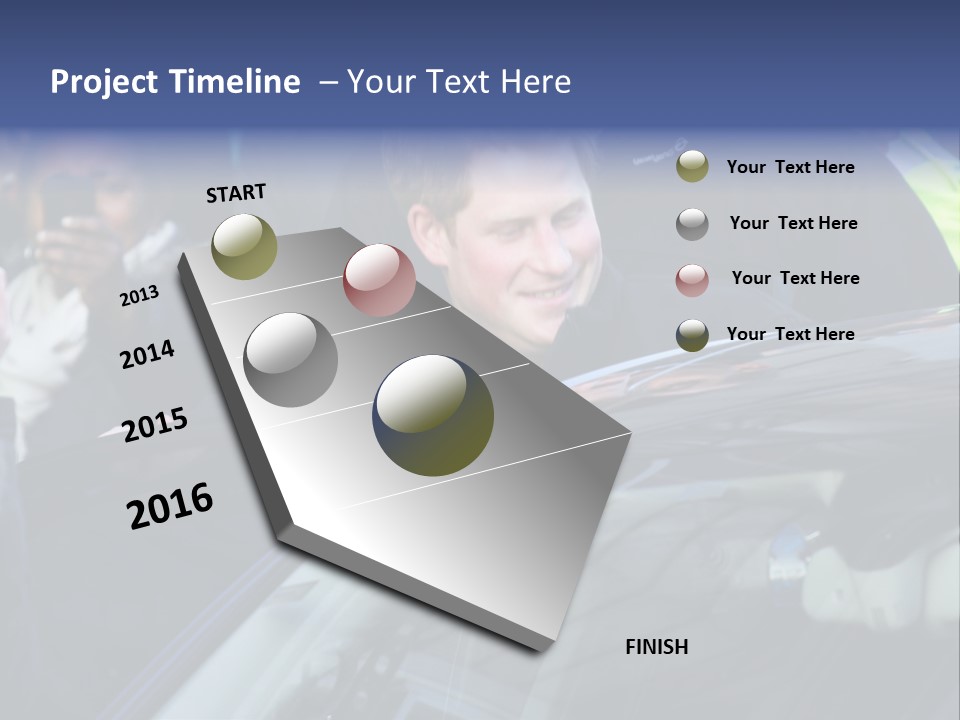 Project Timeline – Your Text Here

START

2013

2014

2015

2016

FINISH

Your Text Here

Your Text Here

Your Text Here

Your Text Here